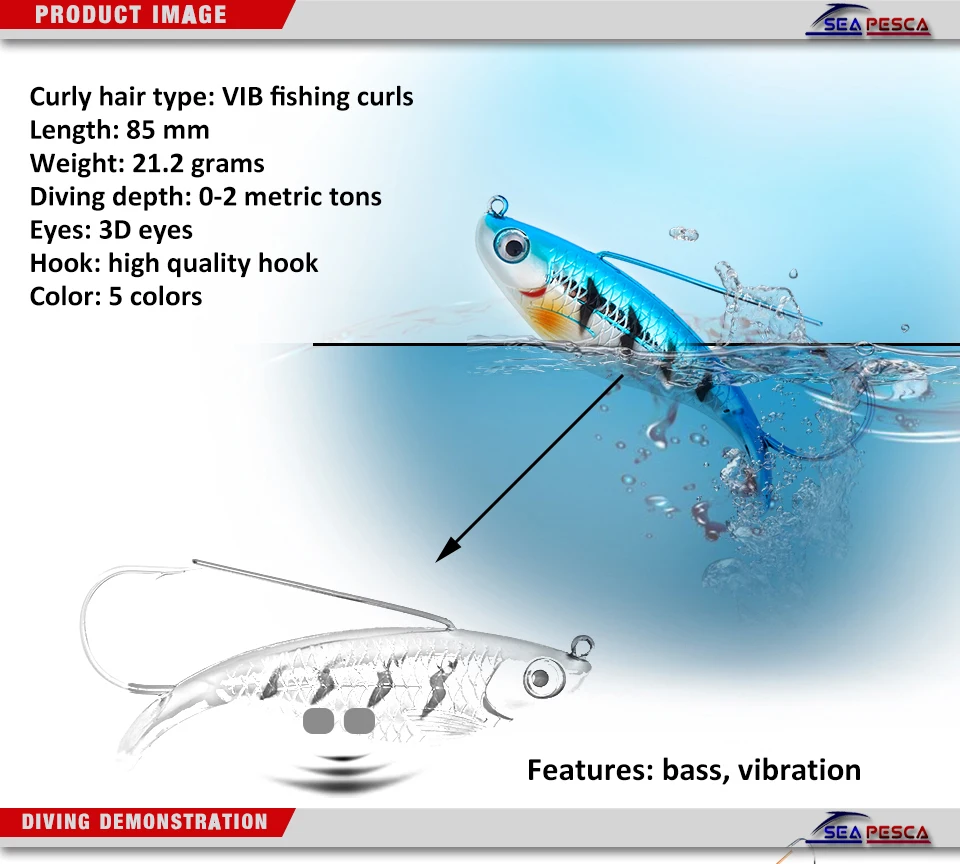 PRODUCT IMAGE

SEA PESCA

Curly hair type: VIB fishing curls
Length: 85 mm
Weight: 21.2 grams
Diving depth: 0-2 metric tons
Eyes: 3D eyes
Hook: high quality hook
Color: 5 colors

Features: bass, vibration

DIVING DEMONSTRATION

SEA PESCA